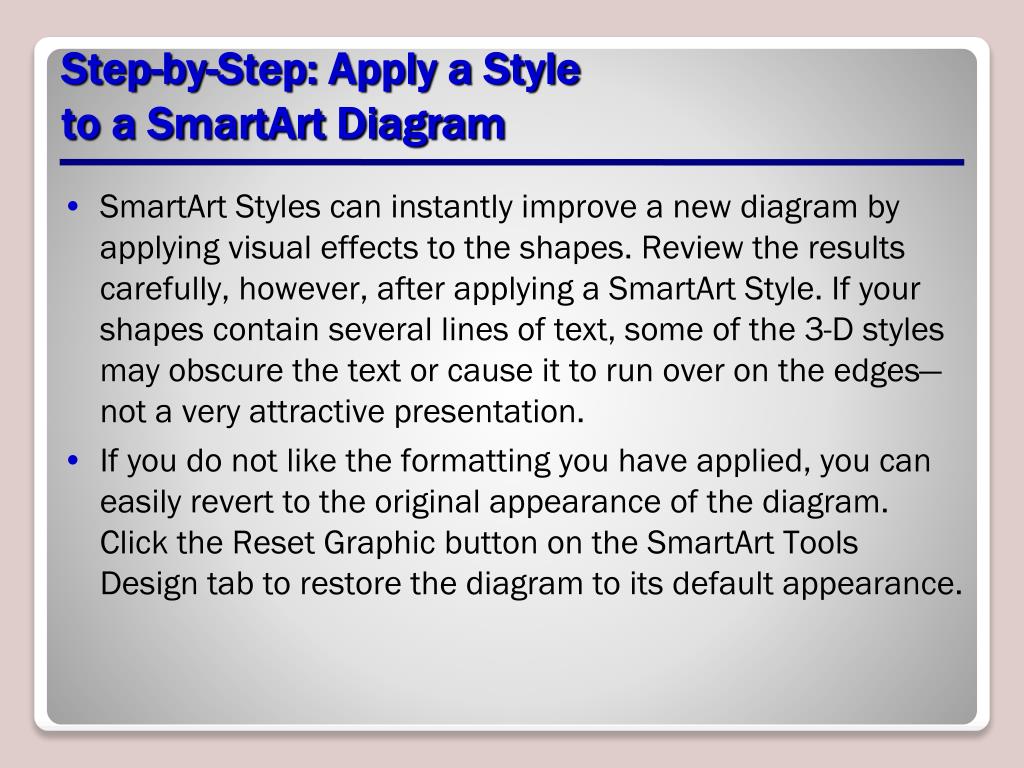 Step-by-Step: Apply a Style to a SmartArt Diagram

• SmartArt Styles can instantly improve a new diagram by applying visual effects to the shapes. Review the results carefully, however, after applying a SmartArt Style. If your shapes contain several lines of text, some of the 3-D styles may obscure the text or cause it to run over on the edges—not a very attractive presentation.

• If you do not like the formatting you have applied, you can easily revert to the original appearance of the diagram. Click the Reset Graphic button on the SmartArt Tools Design tab to restore the diagram to its default appearance.